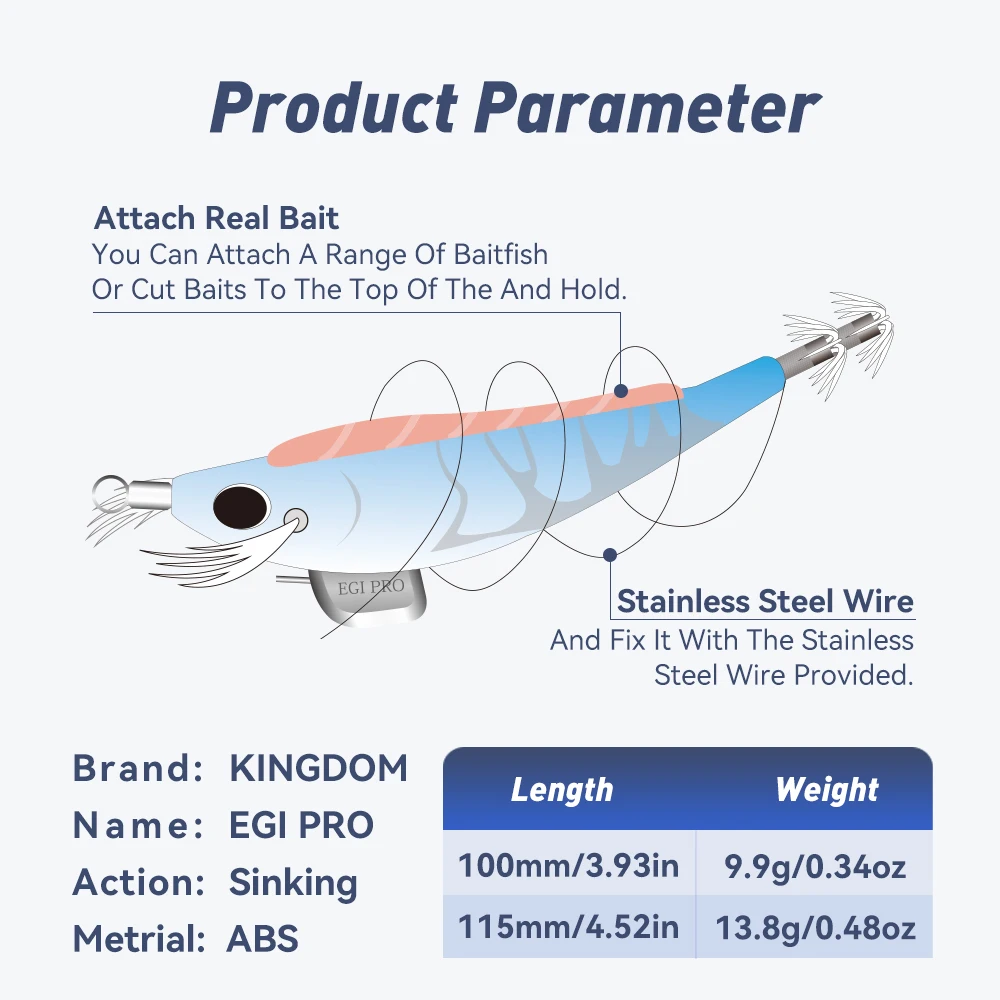 Product Parameter

Attach Real Bait
You Can Attach A Range Of Baitfish Or Cut Baits To The Top Of The And Hold.

EGI PRO

Stainless Steel Wire
And Fix It With The Stainless Steel Wire Provided.

Brand: KINGDOM
Name: EGI PRO
Action: Sinking
Metrial: ABS

| Length | Weight |
|---|---|
| 100mm/3.93in | 9.9g/0.34oz |
| 115mm/4.52in | 13.8g/0.48oz |